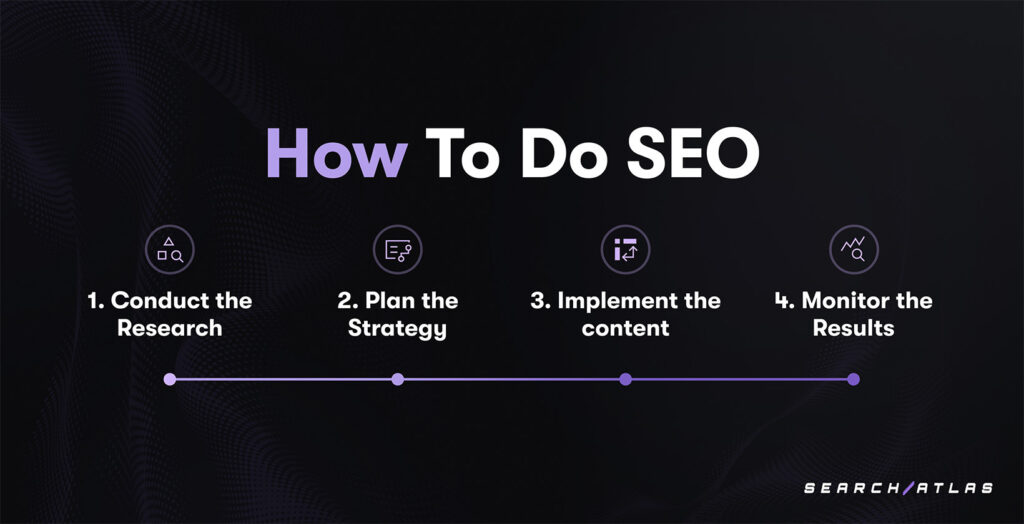 How To Do SEO

1. Conduct the Research

2. Plan the Strategy

3. Implement the content

4. Monitor the Results

SEARCH/ATLAS